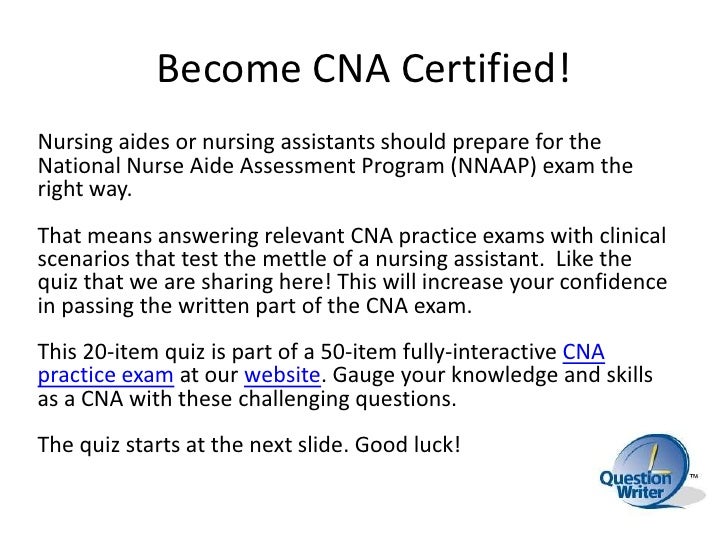 Become CNA Certified!

Nursing aides or nursing assistants should prepare for the National Nurse Aide Assessment Program (NNAAP) exam the right way.

That means answering relevant CNA practice exams with clinical scenarios that test the mettle of a nursing assistant. Like the quiz that we are sharing here! This will increase your confidence in passing the written part of the CNA exam.

This 20-item quiz is part of a 50-item fully-interactive CNA practice exam at our website. Gauge your knowledge and skills as a CNA with these challenging questions.

The quiz starts at the next slide. Good luck!

Question Writer ™